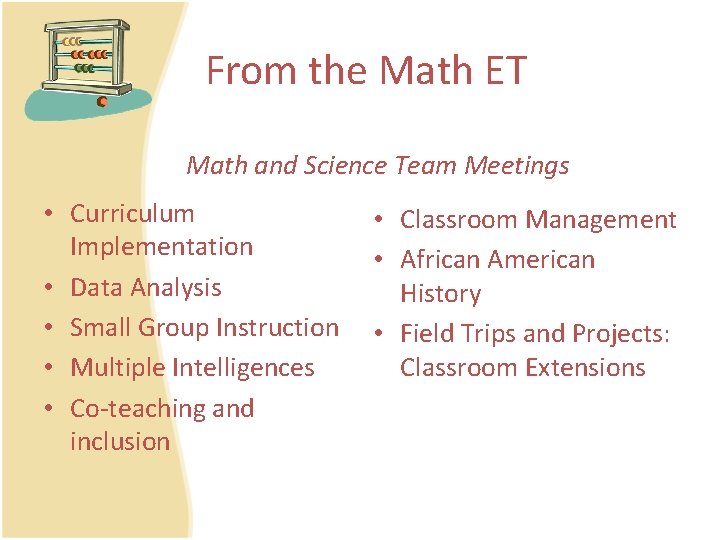 From the Math ET

Math and Science Team Meetings

• Curriculum Implementation
• Data Analysis
• Small Group Instruction
• Multiple Intelligences
• Co-teaching and inclusion

• Classroom Management
• African American History
• Field Trips and Projects: Classroom Extensions